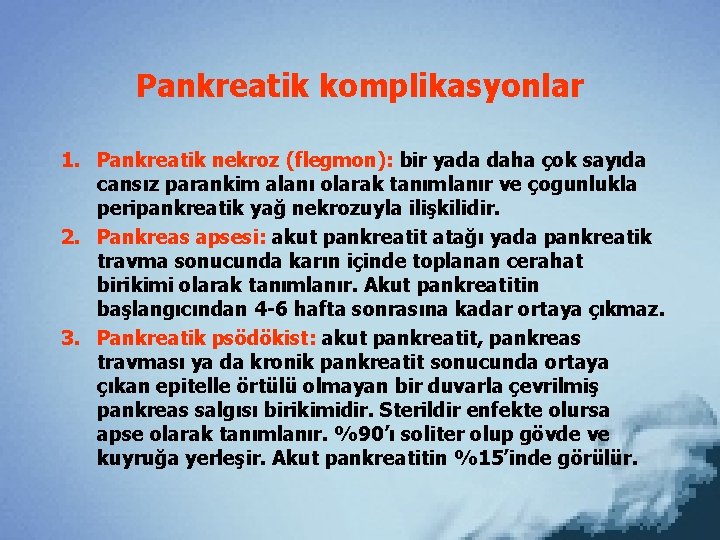 Pankreatik komplikasyonlar

1. Pankreatik nekroz (flegmon): bir yada daha çok sayıda cansız parankim alanı olarak tanımlanır ve çogunlukla peripankreatik yağ nekrozuyla ilişkilidir.

2. Pankreas apsesi: akut pankreatit atağı yada pankreatik travma sonucunda karın içinde toplanan cerahat birikimi olarak tanımlanır. Akut pankreatitin başlangıcından 4-6 hafta sonrasına kadar ortaya çıkmaz.

3. Pankreatik psödökist: akut pankreatit, pankreas travması ya da kronik pankreatit sonucunda ortaya çıkan epitelle örtülü olmayan bir duvarla çevrilmiş pankreas salgısı birikimidir. Sterildir enfekte olursa apse olarak tanımlanır. %90'ı soliter olup gövde ve kuyruğa yerleşir. Akut pankreatitin %15'inde görülür.